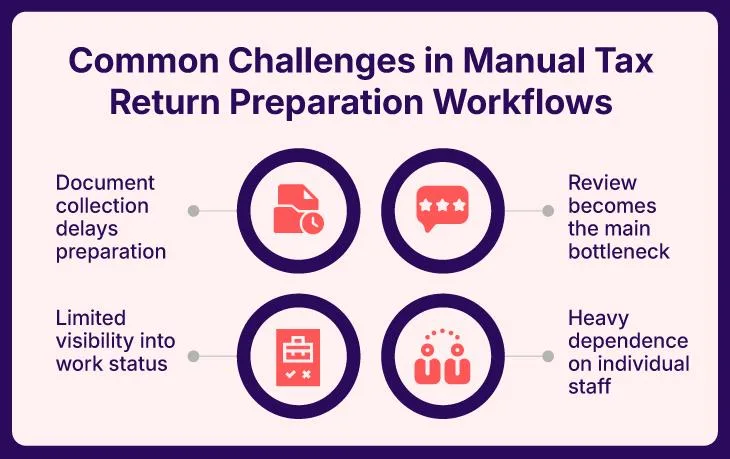 Common Challenges in Manual Tax Return Preparation Workflows

Document collection delays preparation

Review becomes the main bottleneck

Limited visibility into work status

Heavy dependence on individual staff